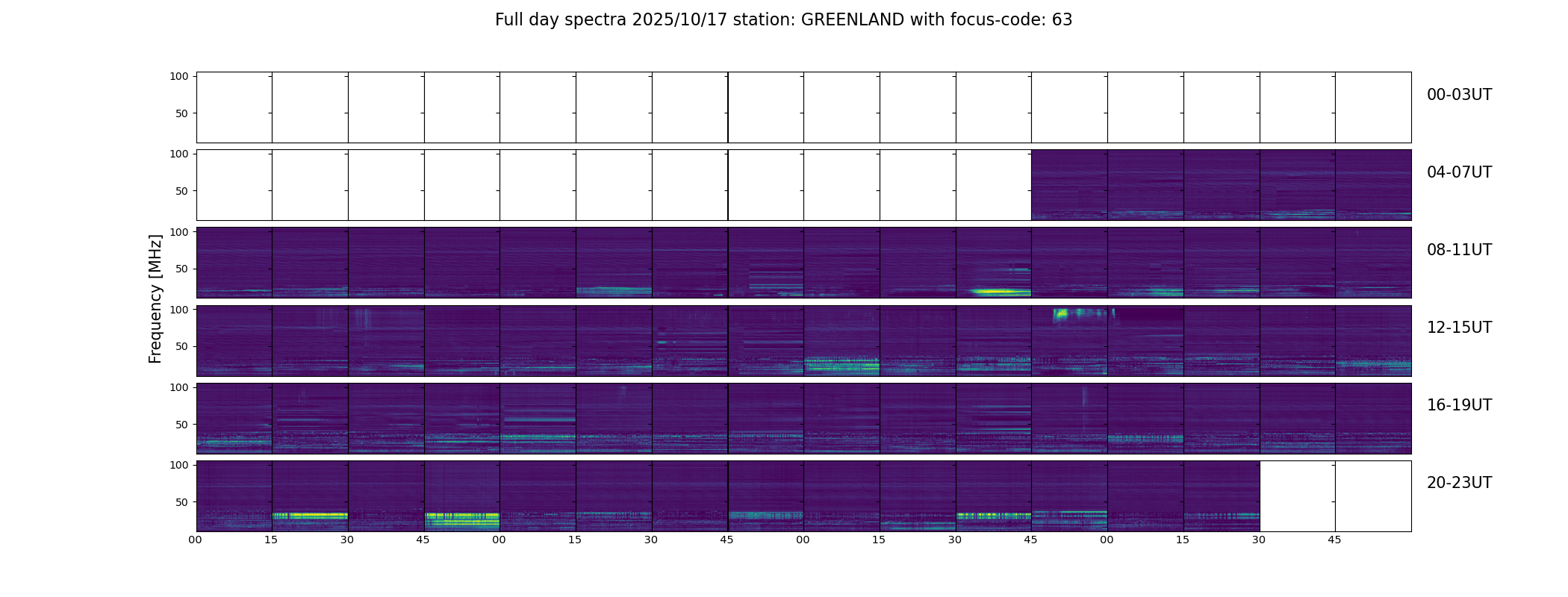 Full day spectra 2025/10/17 station: GREENLAND with focus-code: 63

Frequency [MHz]

100
50
00-03UT

100
50
04-07UT

100
50
08-11UT

100
50
12-15UT

100
50
16-19UT

100
50
20-23UT

00 15 30 45 00 15 30 45 00 15 30 45 00 15 30 45